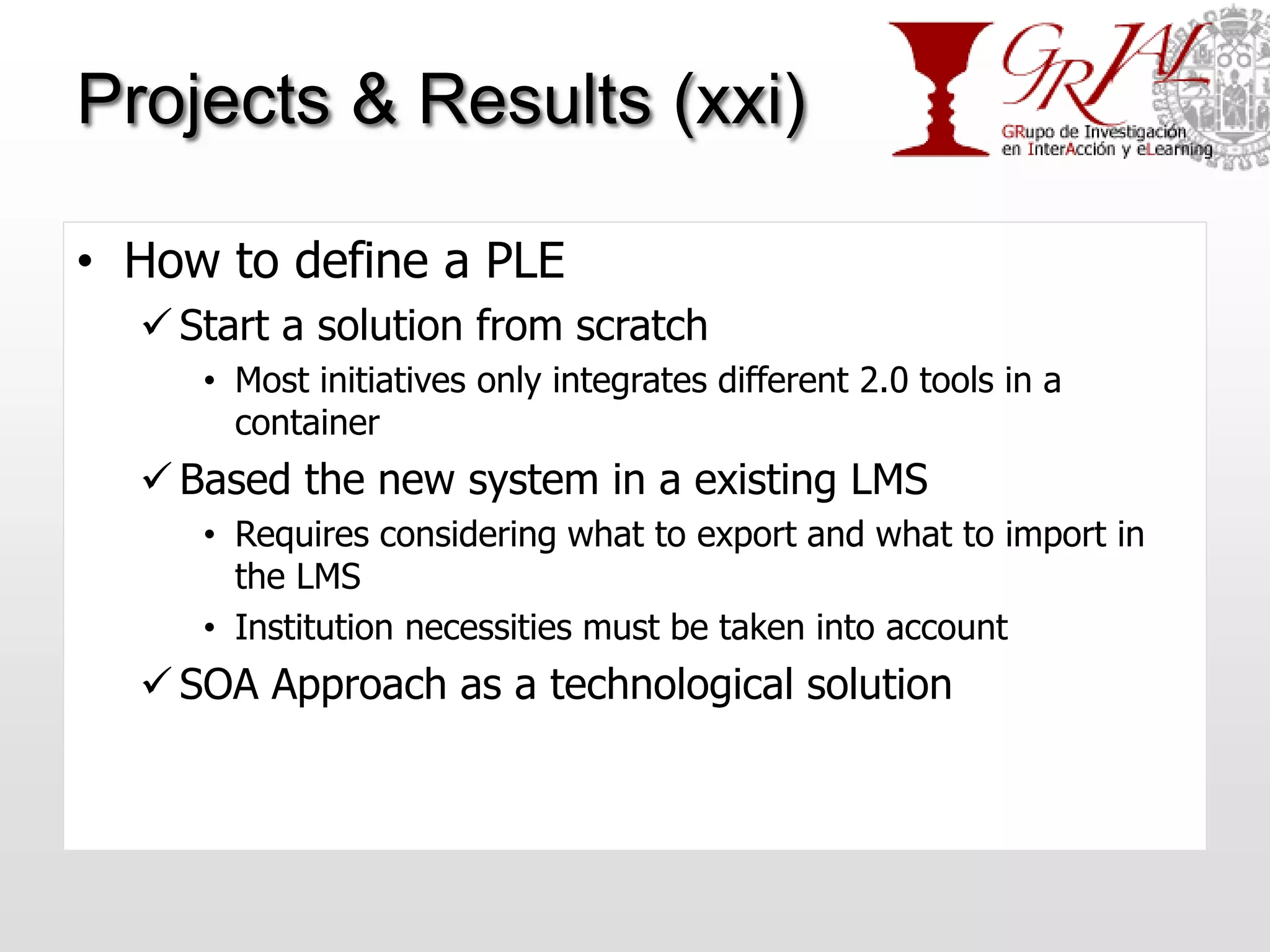 Projects & Results (xxi)

GRIAL
GRupo de Investigación en InterAcción y eLearning

• How to define a PLE
✓ Start a solution from scratch
• Most initiatives only integrates different 2.0 tools in a container
✓ Based the new system in a existing LMS
• Requires considering what to export and what to import in the LMS
• Institution necessities must be taken into account
✓ SOA Approach as a technological solution